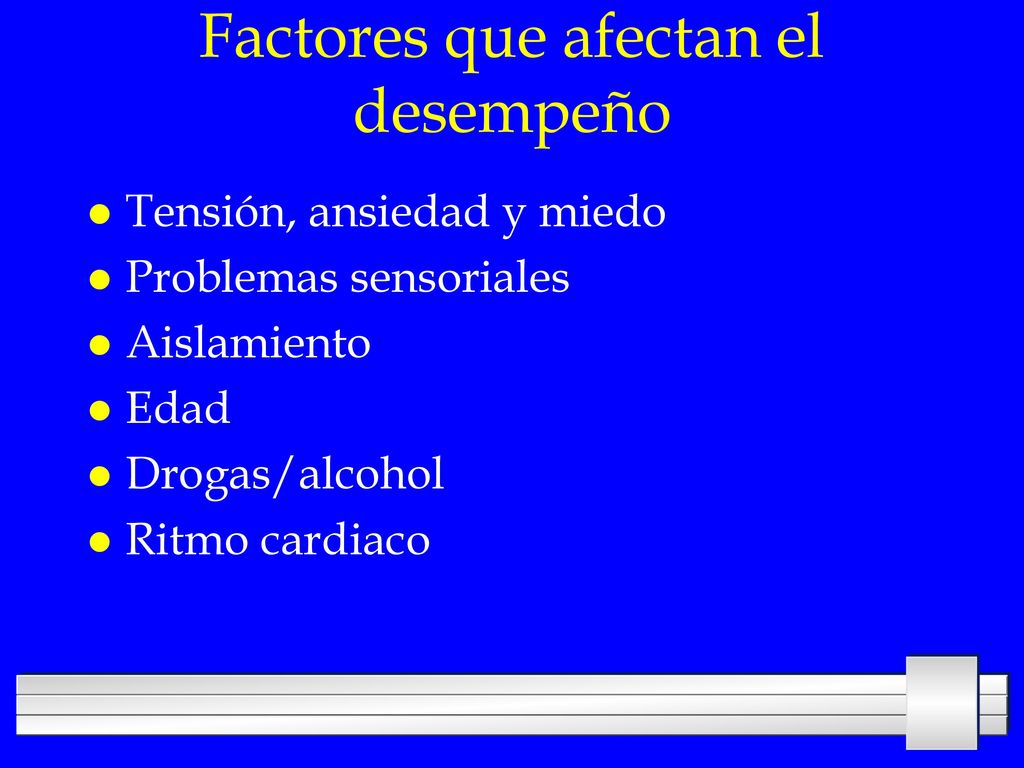 Factores que afectan el desempeño

- Tensión, ansiedad y miedo
- Problemas sensoriales
- Aislamiento
- Edad
- Drogas/alcohol
- Ritmo cardiaco